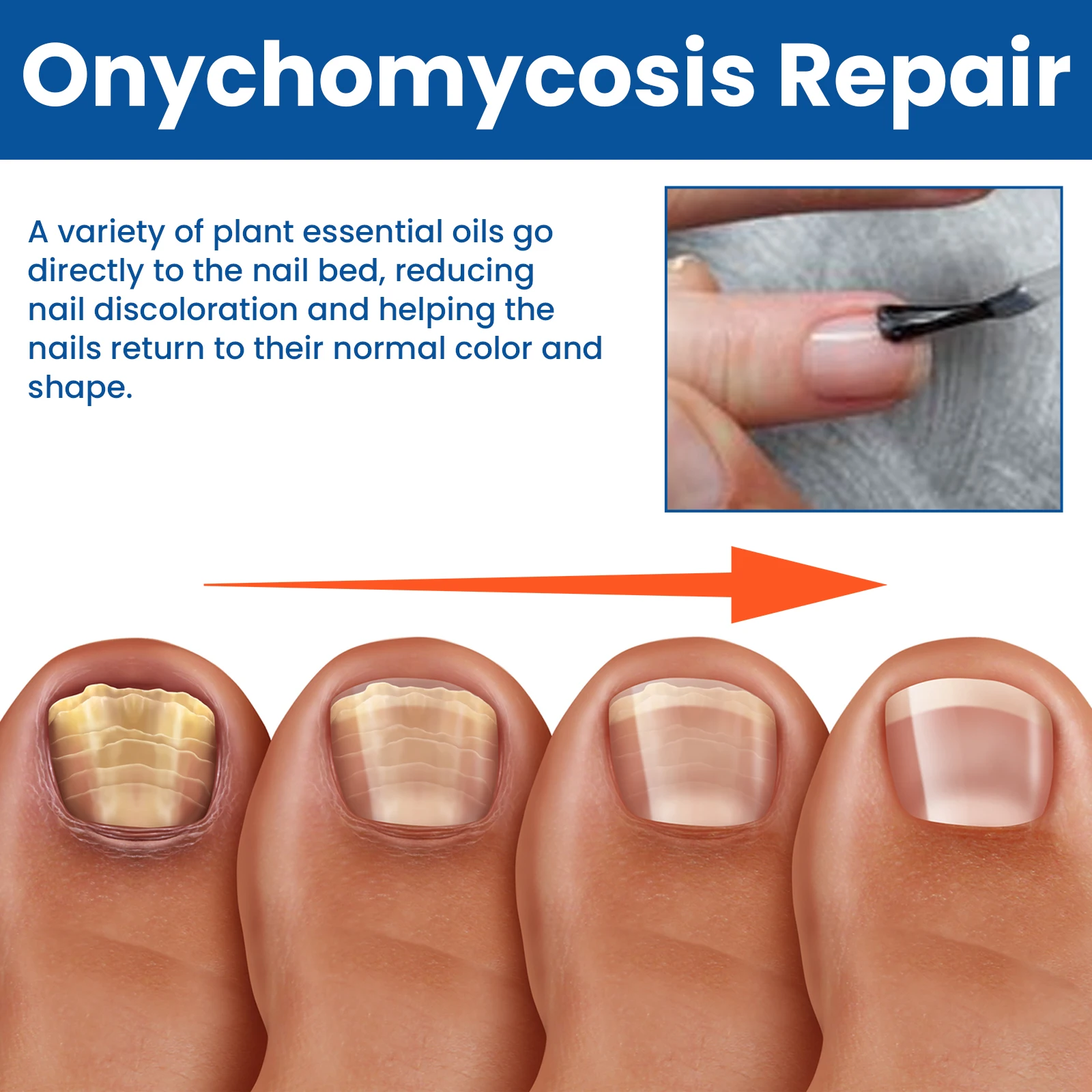 Onychomycosis Repair

A variety of plant essential oils go directly to the nail bed, reducing nail discoloration and helping the nails return to their normal color and shape.